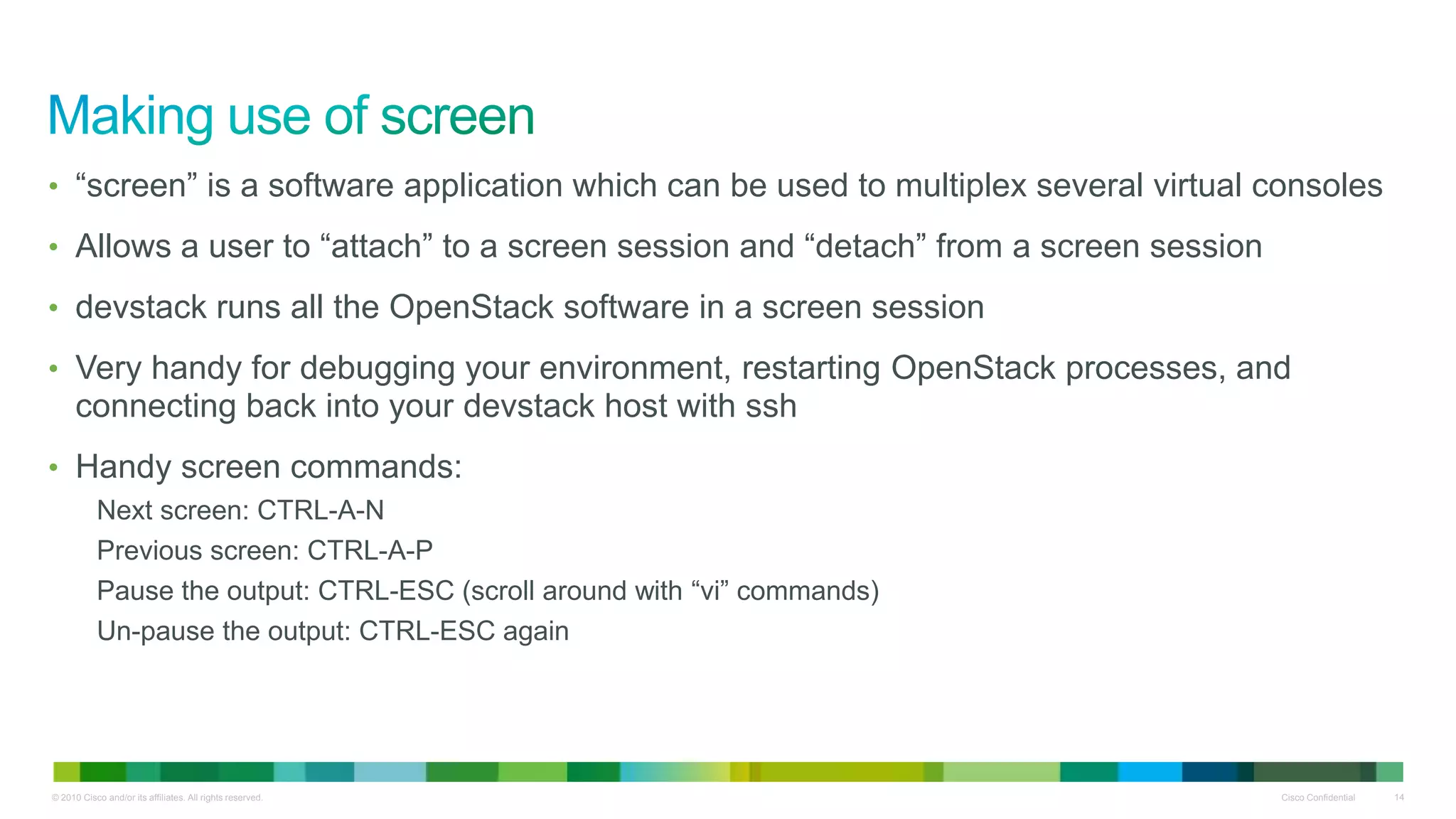 Making use of screen

• “screen” is a software application which can be used to multiplex several virtual consoles

• Allows a user to “attach” to a screen session and “detach” from a screen session

• devstack runs all the OpenStack software in a screen session

• Very handy for debugging your environment, restarting OpenStack processes, and connecting back into your devstack host with ssh

• Handy screen commands:

Next screen: CTRL-A-N

Previous screen: CTRL-A-P

Pause the output: CTRL-ESC (scroll around with “vi” commands)

Un-pause the output: CTRL-ESC again

© 2010 Cisco and/or its affiliates. All rights reserved.

Cisco Confidential

14